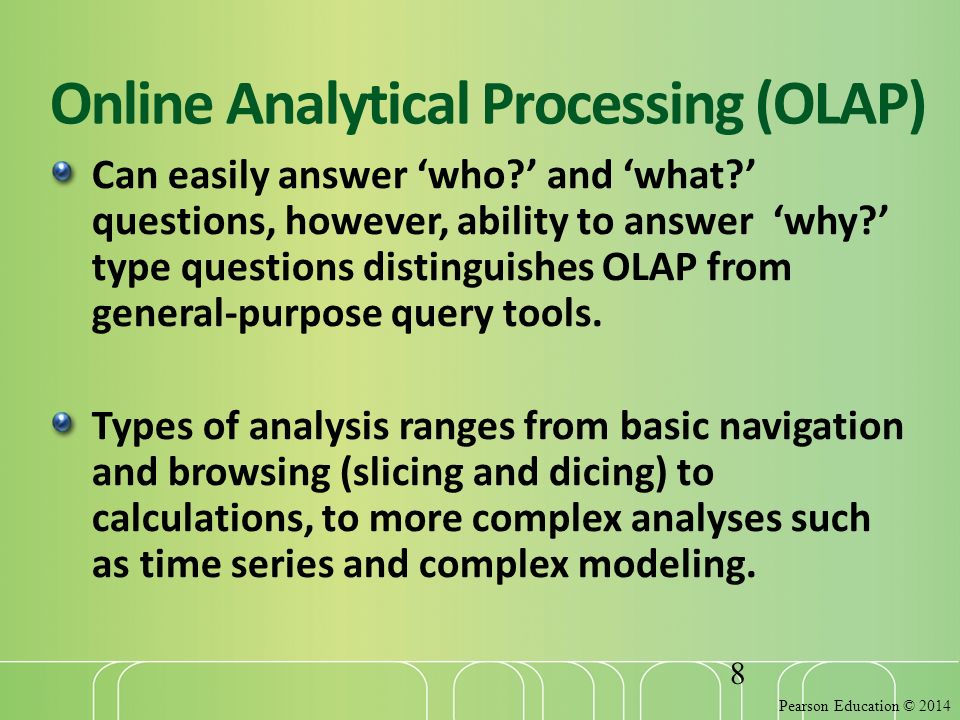 Online Analytical Processing (OLAP)

Can easily answer ‘who?’ and ‘what?’ questions, however, ability to answer ‘why?’ type questions distinguishes OLAP from general-purpose query tools.

Types of analysis ranges from basic navigation and browsing (slicing and dicing) to calculations, to more complex analyses such as time series and complex modeling.

8

Pearson Education © 2014